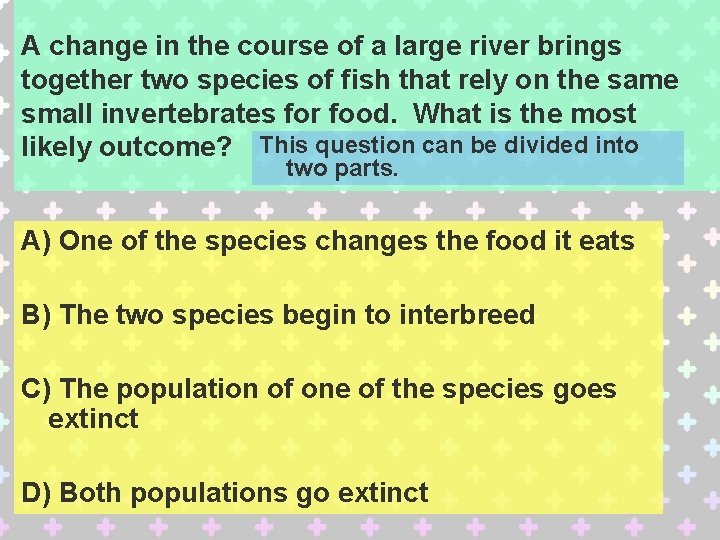 A change in the course of a large river brings together two species of fish that rely on the same small invertebrates for food. What is the most likely outcome?

This question can be divided into two parts.

A) One of the species changes the food it eats

B) The two species begin to interbreed

C) The population of one of the species goes extinct

D) Both populations go extinct